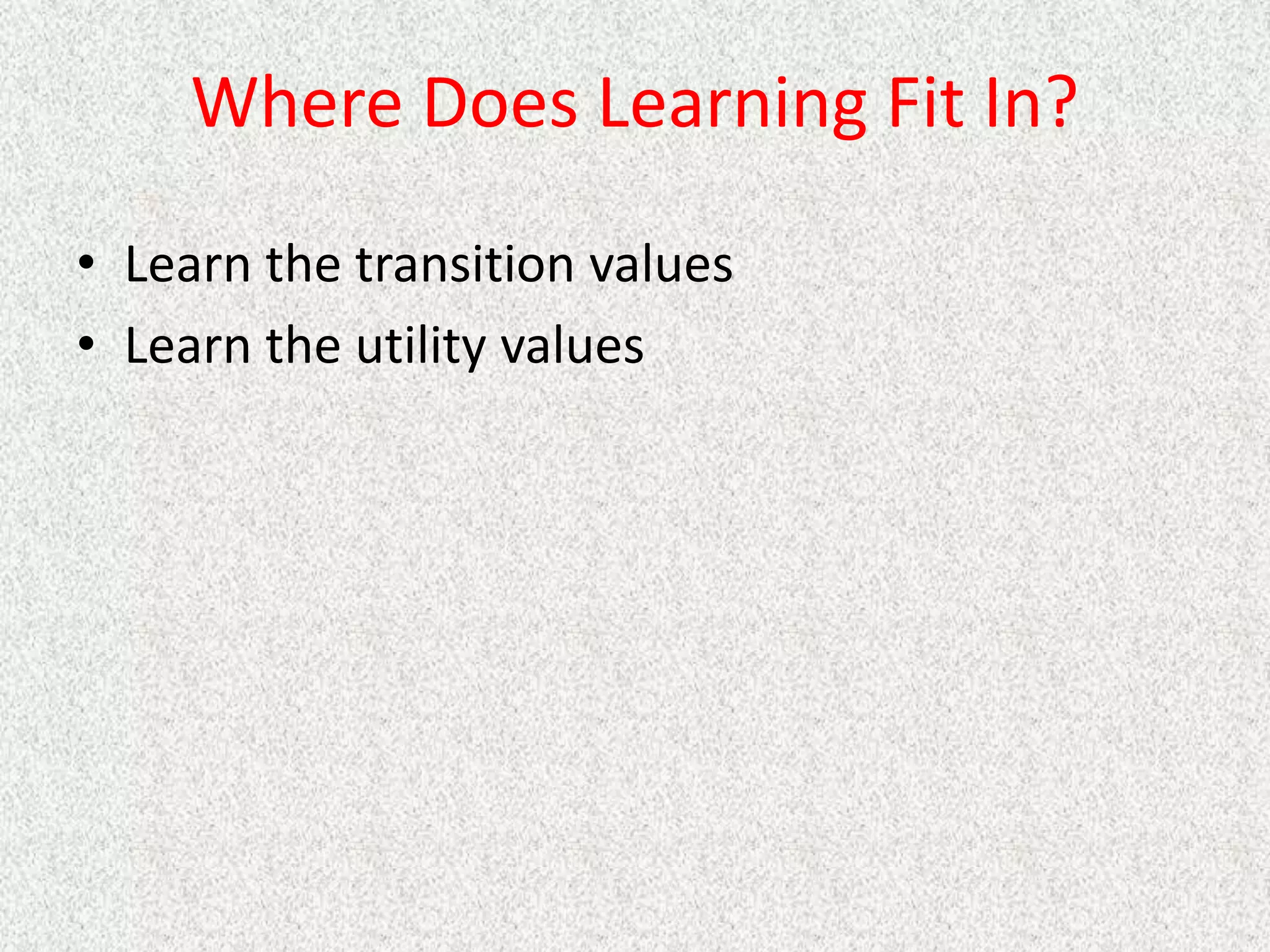 Where Does Learning Fit In?

• Learn the transition values
• Learn the utility values